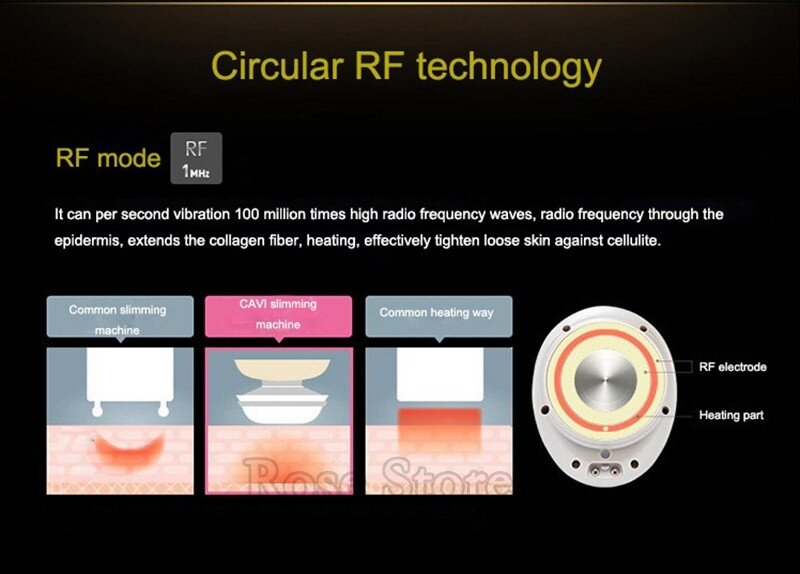 Circular RF technology

RF mode RF 1MHz

It can per second vibration 100 million times high radio frequency waves, radio frequency through the epidermis, extends the collagen fiber, heating, effectively tighten loose skin against cellulite.

Common slimming machine

CAVI slimming machine

Common heating way

RF electrode

Heating part

Rose Store